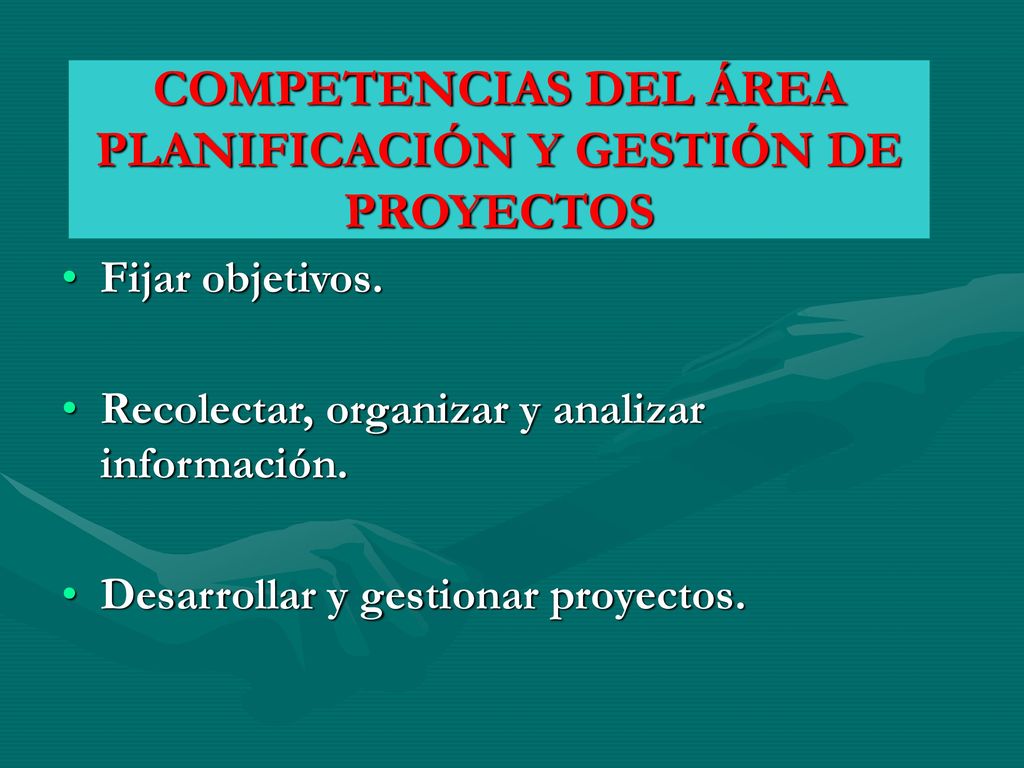 COMPETENCIAS DEL ÁREA PLANIFICACIÓN Y GESTIÓN DE PROYECTOS

• Fijar objetivos.

• Recolectar, organizar y analizar información.

• Desarrollar y gestionar proyectos.